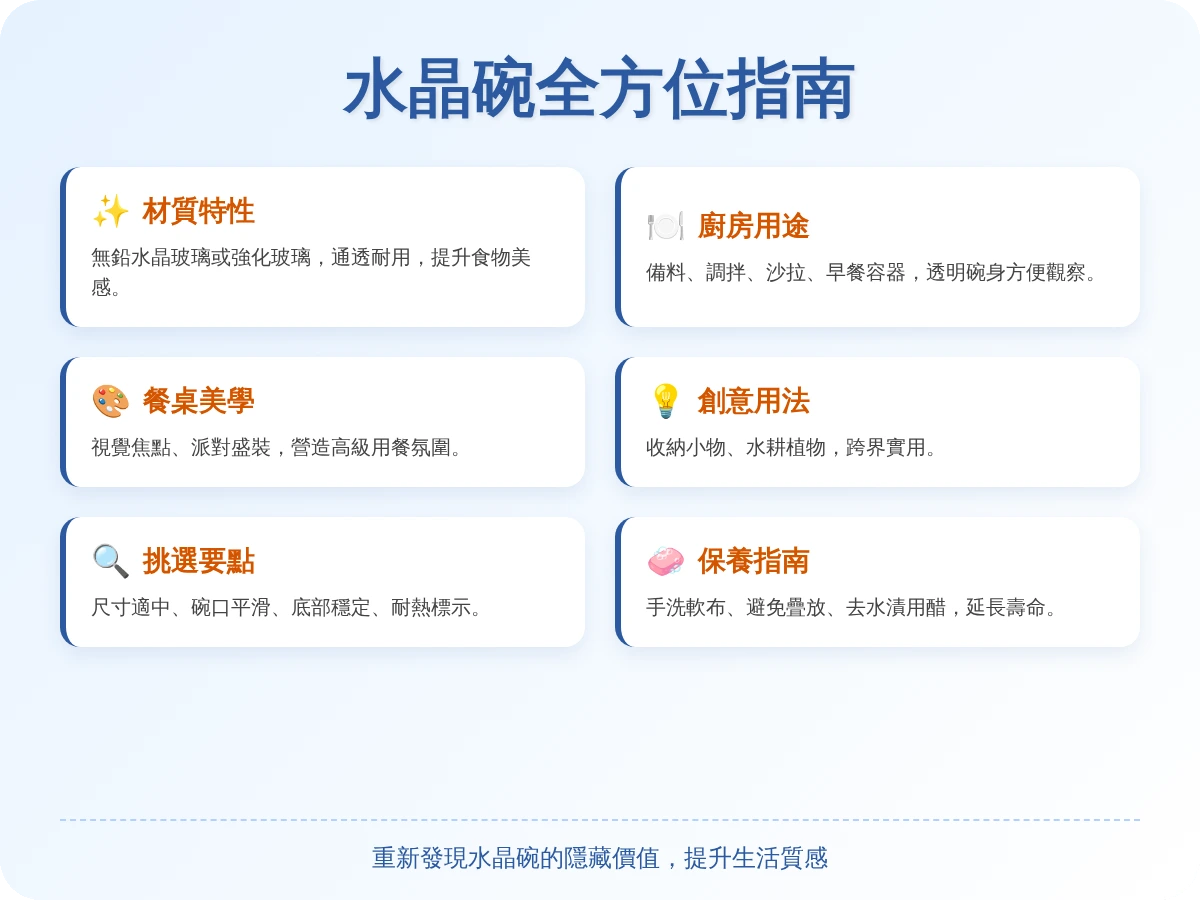 水晶碗全方位指南

✨ 材質特性
無鉛水晶玻璃或強化玻璃，通透耐用，提升食物美感。

🍽️ 廚房用途
備料、調拌、沙拉、早餐容器，透明碗身方便觀察。

🎨 餐桌美學
視覺焦點、派對盛裝，營造高級用餐氛圍。

💡 創意用法
收納小物、水耕植物，跨界實用。

🔍 挑選要點
尺寸適中、碗口平滑、底部穩定、耐熱標示。

🧼 保養指南
手洗軟布、避免疊放、去水漬用醋，延長壽命。

重新發現水晶碗的隱藏價值，提升生活質感